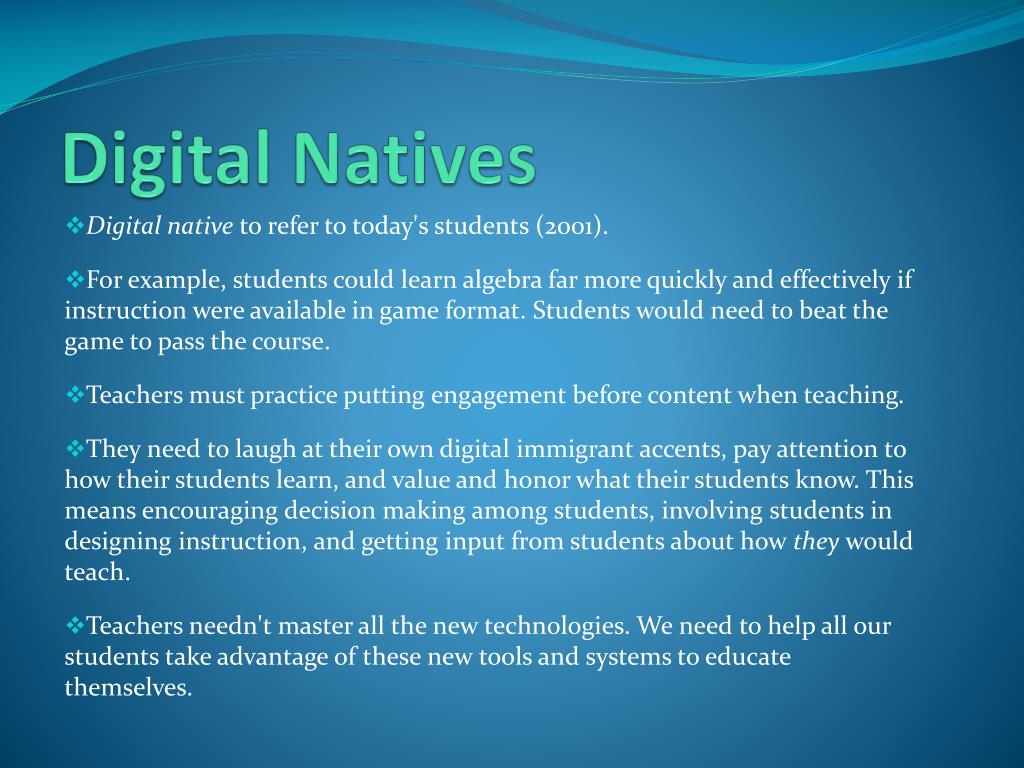 Digital Natives

❖Digital native to refer to today's students (2001).

❖For example, students could learn algebra far more quickly and effectively if instruction were available in game format. Students would need to beat the game to pass the course.

❖Teachers must practice putting engagement before content when teaching.

❖They need to laugh at their own digital immigrant accents, pay attention to how their students learn, and value and honor what their students know. This means encouraging decision making among students, involving students in designing instruction, and getting input from students about how they would teach.

❖Teachers needn't master all the new technologies. We need to help all our students take advantage of these new tools and systems to educate themselves.